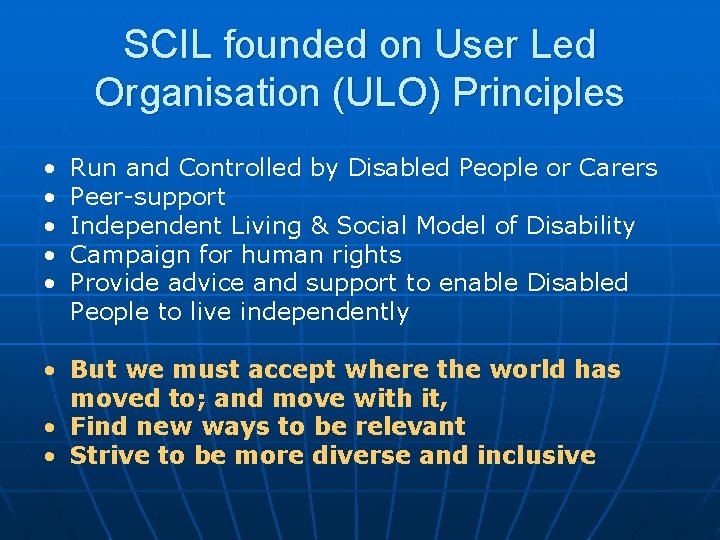 SCIL founded on User Led Organisation (ULO) Principles

• Run and Controlled by Disabled People or Carers
• Peer-support
• Independent Living & Social Model of Disability
• Campaign for human rights
• Provide advice and support to enable Disabled People to live independently

• But we must accept where the world has moved to; and move with it,
• Find new ways to be relevant
• Strive to be more diverse and inclusive